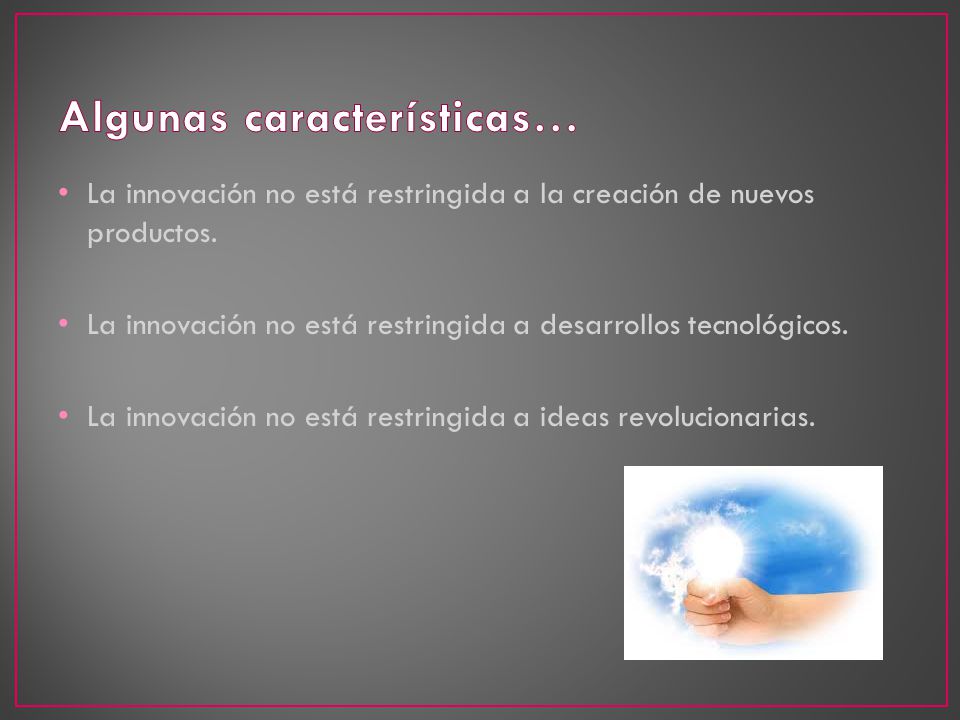 Algunas características…

• La innovación no está restringida a la creación de nuevos productos.

• La innovación no está restringida a desarrollos tecnológicos.

• La innovación no está restringida a ideas revolucionarias.